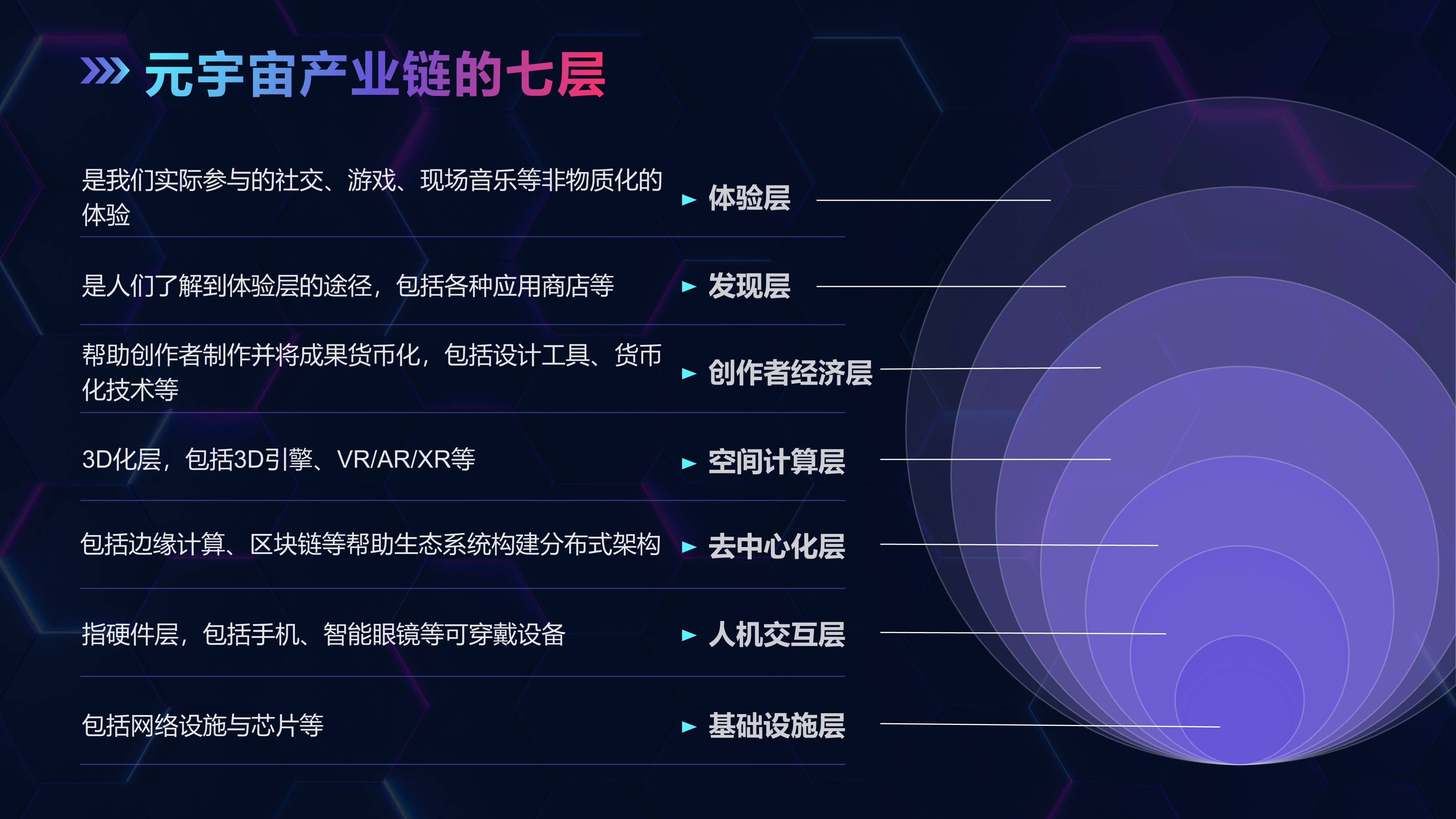 元宇宙产业链的七层

是我们实际参与的社交、游戏、现场音乐等非物质化的体验 体验层

是人们了解到体验层的途径，包括各种应用商店等 发现层

帮助创作者制作并将成果货币化，包括设计工具、货币化技术等 创作者经济层

3D化层，包括3D引擎、VR/AR/XR等 空间计算层

包括边缘计算、区块链等帮助生态系统构建分布式架构 去中心化层

指硬件层，包括手机、智能眼镜等可穿戴设备 人机交互层

包括网络设施与芯片等 基础设施层